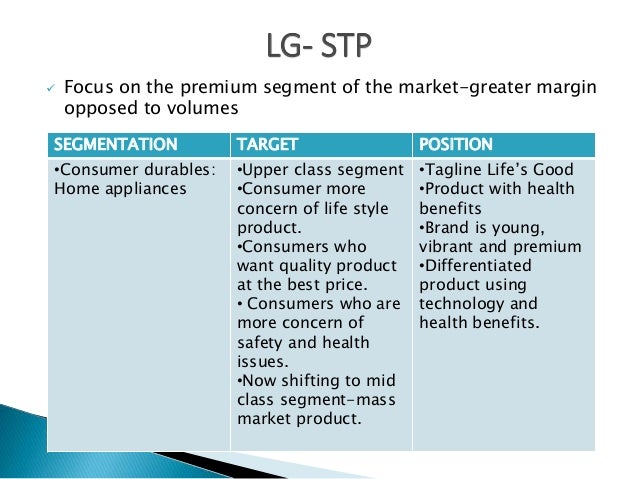 LG- STP

✓ Focus on the premium segment of the market-greater margin opposed to volumes

| SEGMENTATION | TARGET | POSITION |
|---|---|---|
| •Consumer durables: Home appliances | •Upper class segment •Consumer more concern of life style product. •Consumers who want quality product at the best price. • Consumers who are more concern of safety and health issues. •Now shifting to mid class segment-mass market product. | •Tagline Life's Good •Product with health benefits •Brand is young, vibrant and premium •Differentiated product using technology and health benefits. |